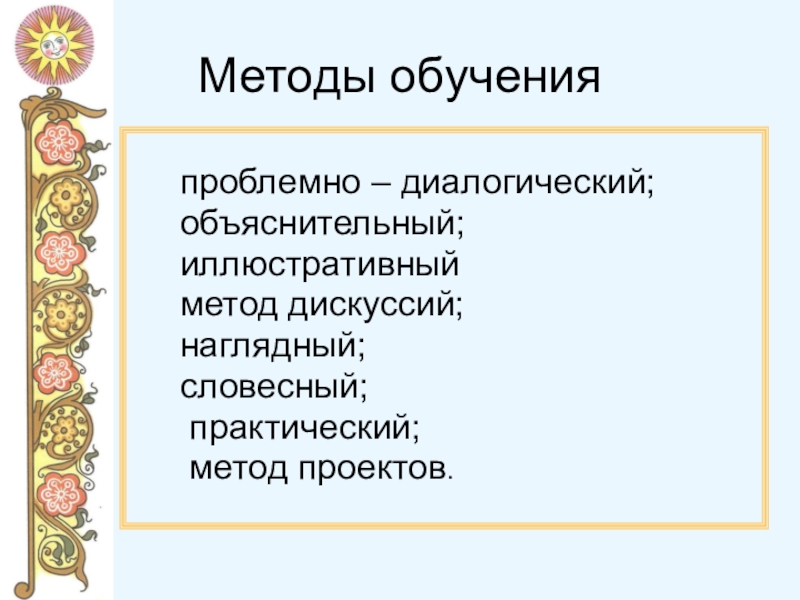 Методы обучения

проблемно – диалогический;
объяснительный;
иллюстративный
метод дискуссий;
наглядный;
словесный;
практический;
метод проектов.